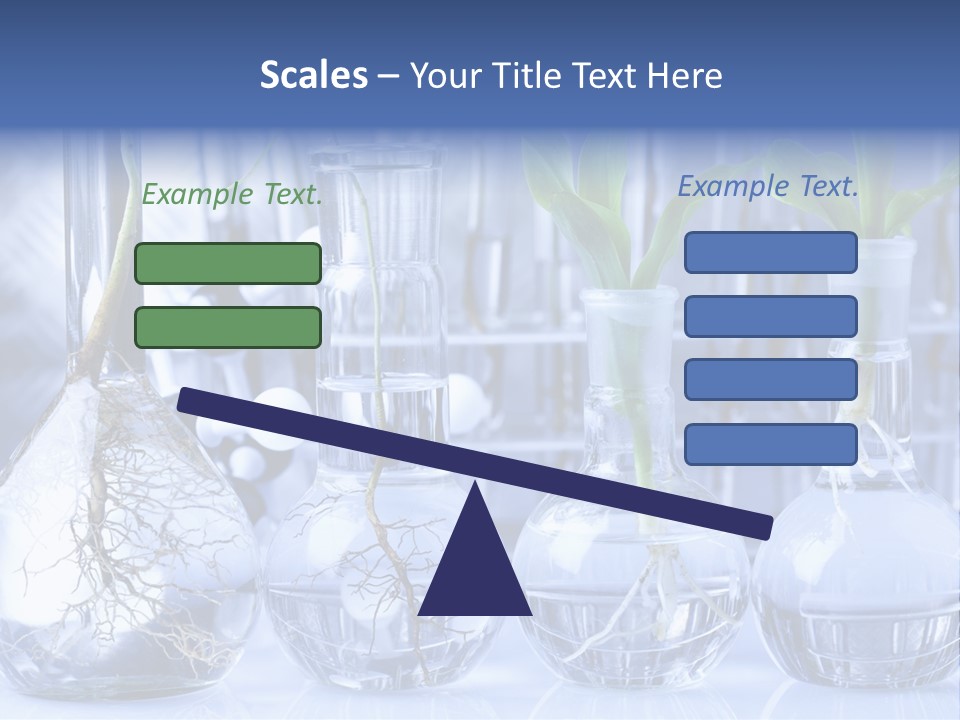 Scales – Your Title Text Here

Example Text.

Example Text.